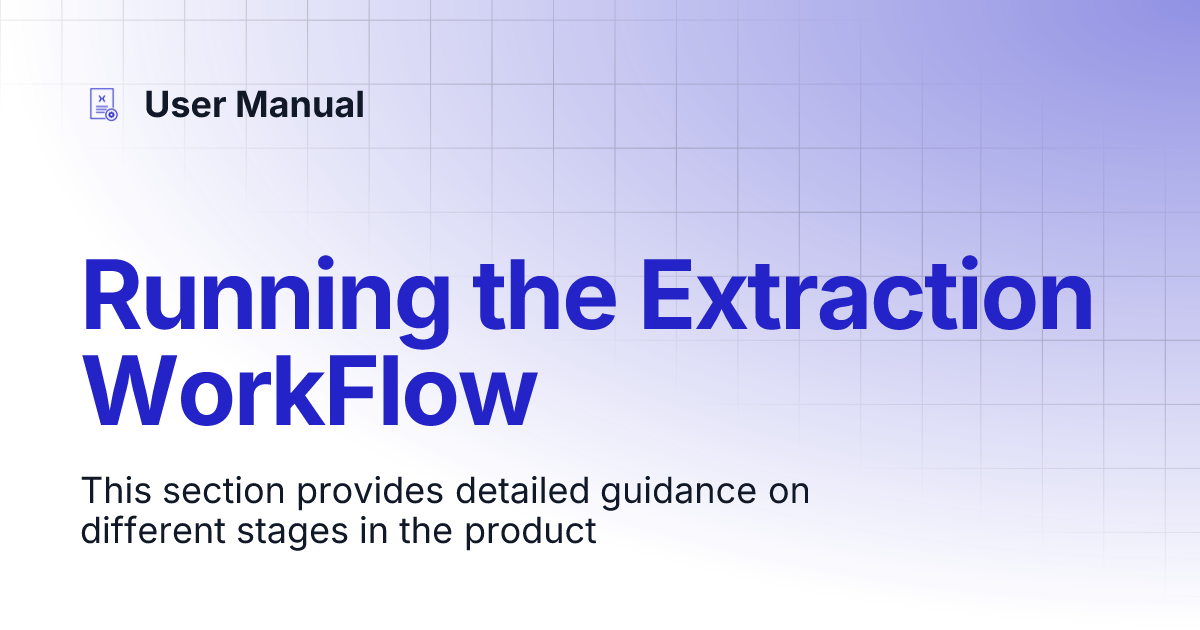 User Manual

Running the Extraction WorkFlow

This section provides detailed guidance on different stages in the product